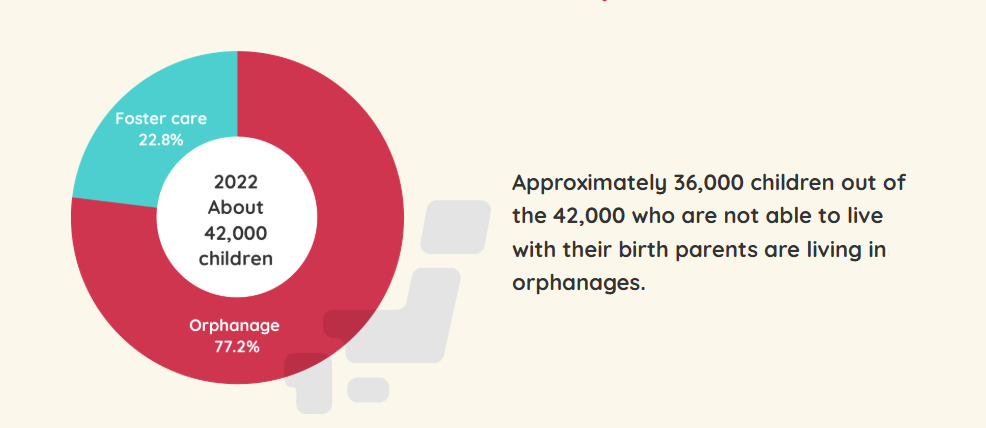 Foster care
22.8%

2022
About
42,000
children

Orphanage
77.2%

Approximately 36,000 children out of the 42,000 who are not able to live with their birth parents are living in orphanages.